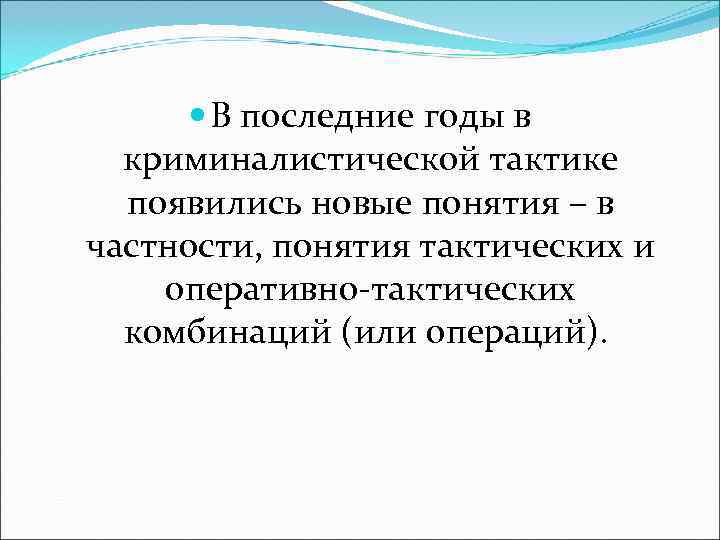 В последние годы в криминалистической тактике появились новые понятия – в частности, понятия тактических и оперативно-тактических комбинаций (или операций).